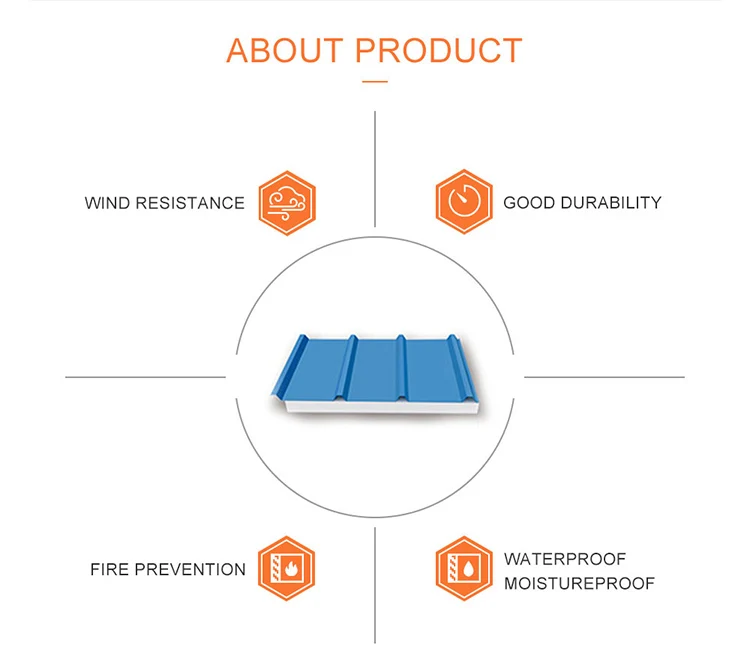 ABOUT PRODUCT

WIND RESISTANCE

GOOD DURABILITY

FIRE PREVENTION

WATERPROOF
MOISTUREPROOF